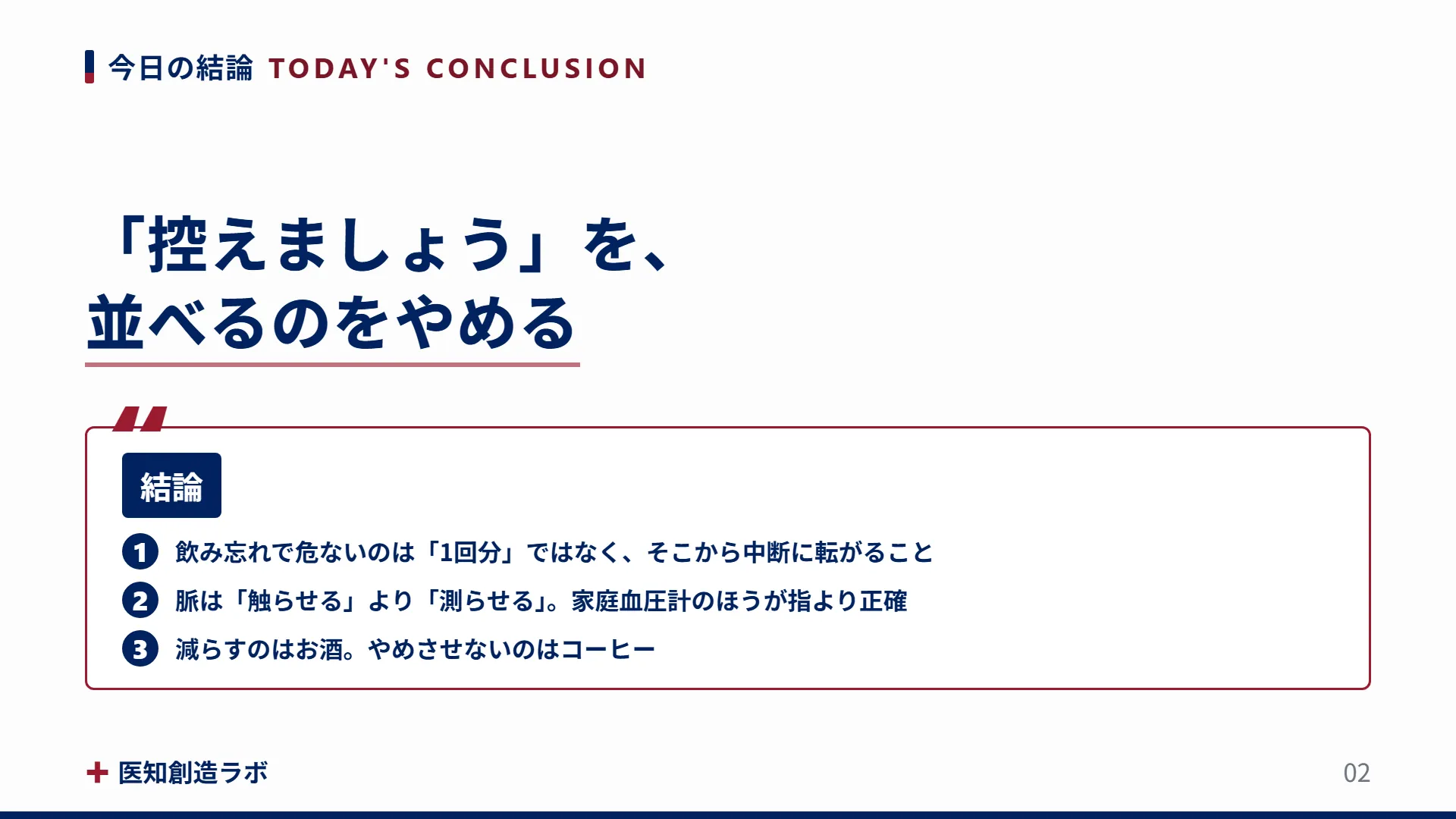 今日の結論 TODAY'S CONCLUSION

「控えましょう」を、
並べるのをやめる

結論

1 飲み忘れで危ないのは「1回分」ではなく、そこから中断に転がること

2 脈は「触らせる」より「測らせる」。家庭血圧計のほうが指より正確

3 減らすのはお酒。やめさせないのはコーヒー

医知創造ラボ

02